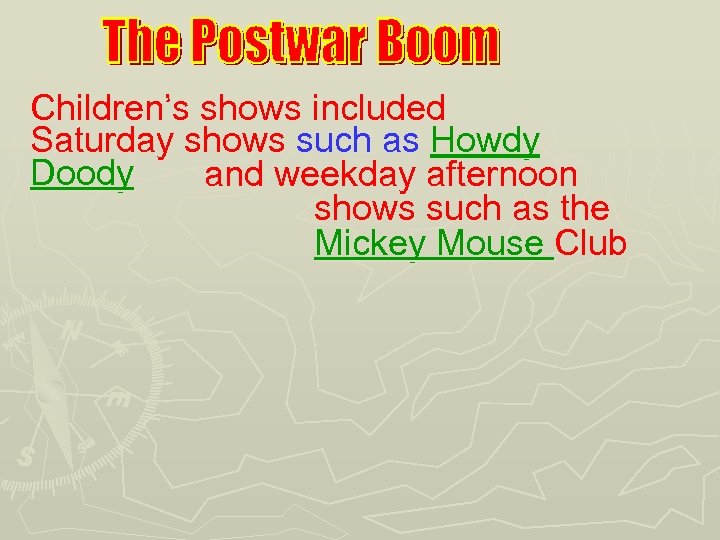 The Postwar Boom

Children's shows included Saturday shows such as Howdy Doody and weekday afternoon shows such as the Mickey Mouse Club